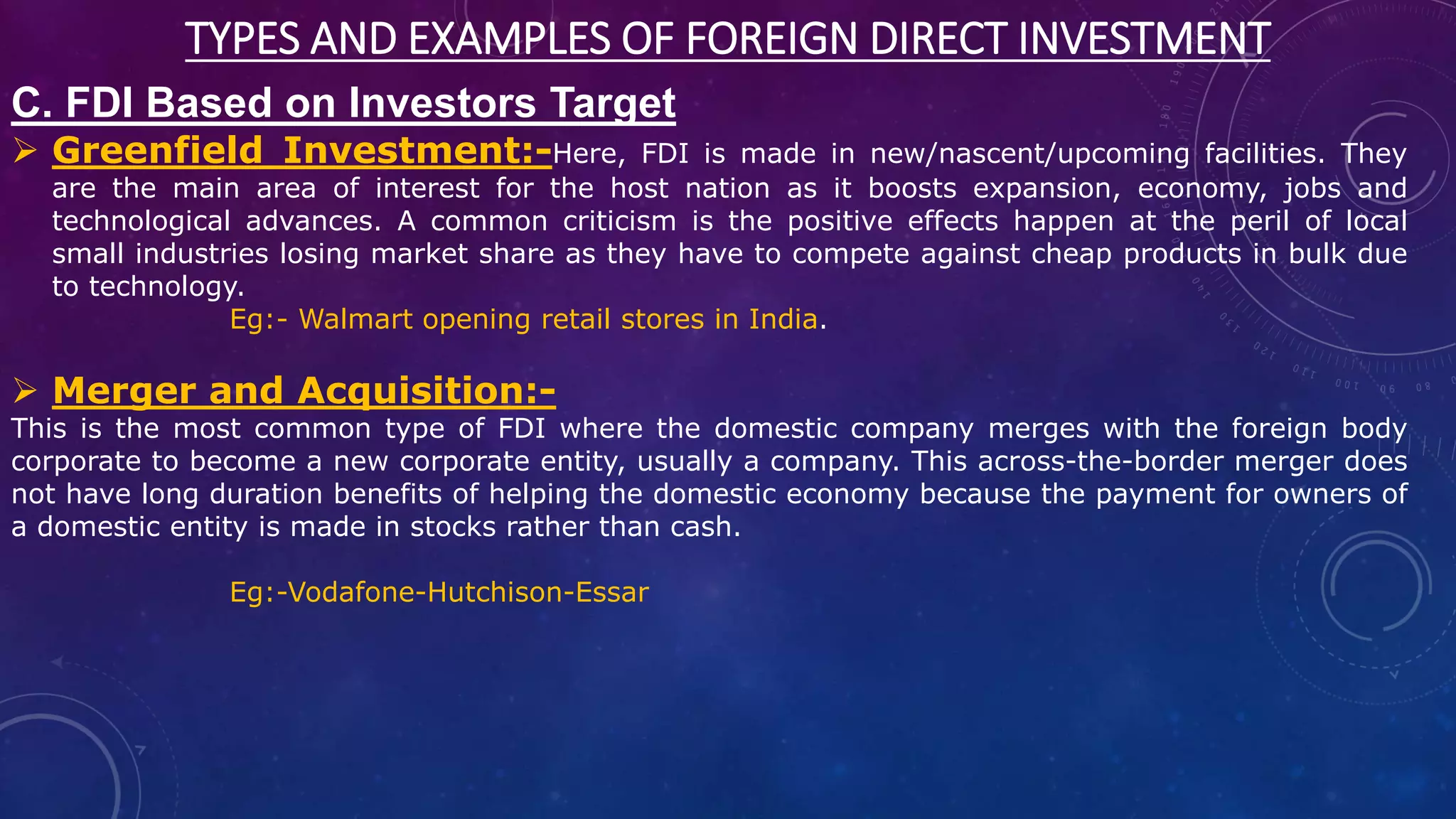 TYPES AND EXAMPLES OF FOREIGN DIRECT INVESTMENT

C. FDI Based on Investors Target

➢ Greenfield Investment:-Here, FDI is made in new/nascent/upcoming facilities. They are the main area of interest for the host nation as it boosts expansion, economy, jobs and technological advances. A common criticism is the positive effects happen at the peril of local small industries losing market share as they have to compete against cheap products in bulk due to technology.

Eg:- Walmart opening retail stores in India.

➢ Merger and Acquisition:-

This is the most common type of FDI where the domestic company merges with the foreign body corporate to become a new corporate entity, usually a company. This across-the-border merger does not have long duration benefits of helping the domestic economy because the payment for owners of a domestic entity is made in stocks rather than cash.

Eg:-Vodafone-Hutchison-Essar